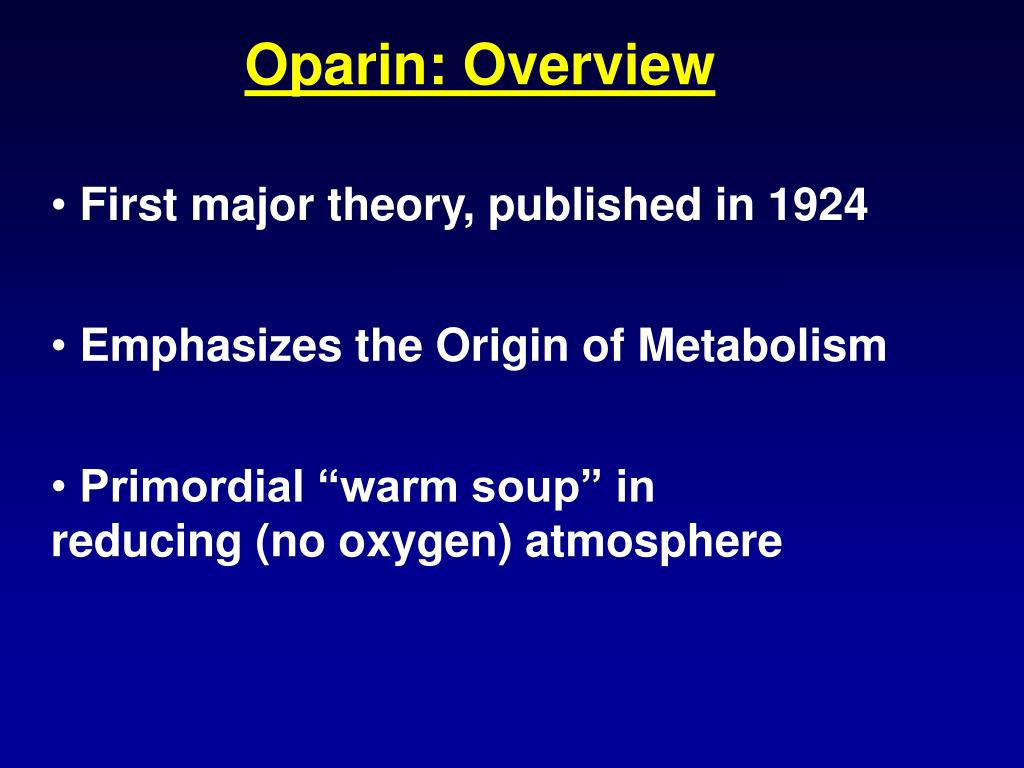 Oparin: Overview

• First major theory, published in 1924

• Emphasizes the Origin of Metabolism

• Primordial “warm soup” in reducing (no oxygen) atmosphere